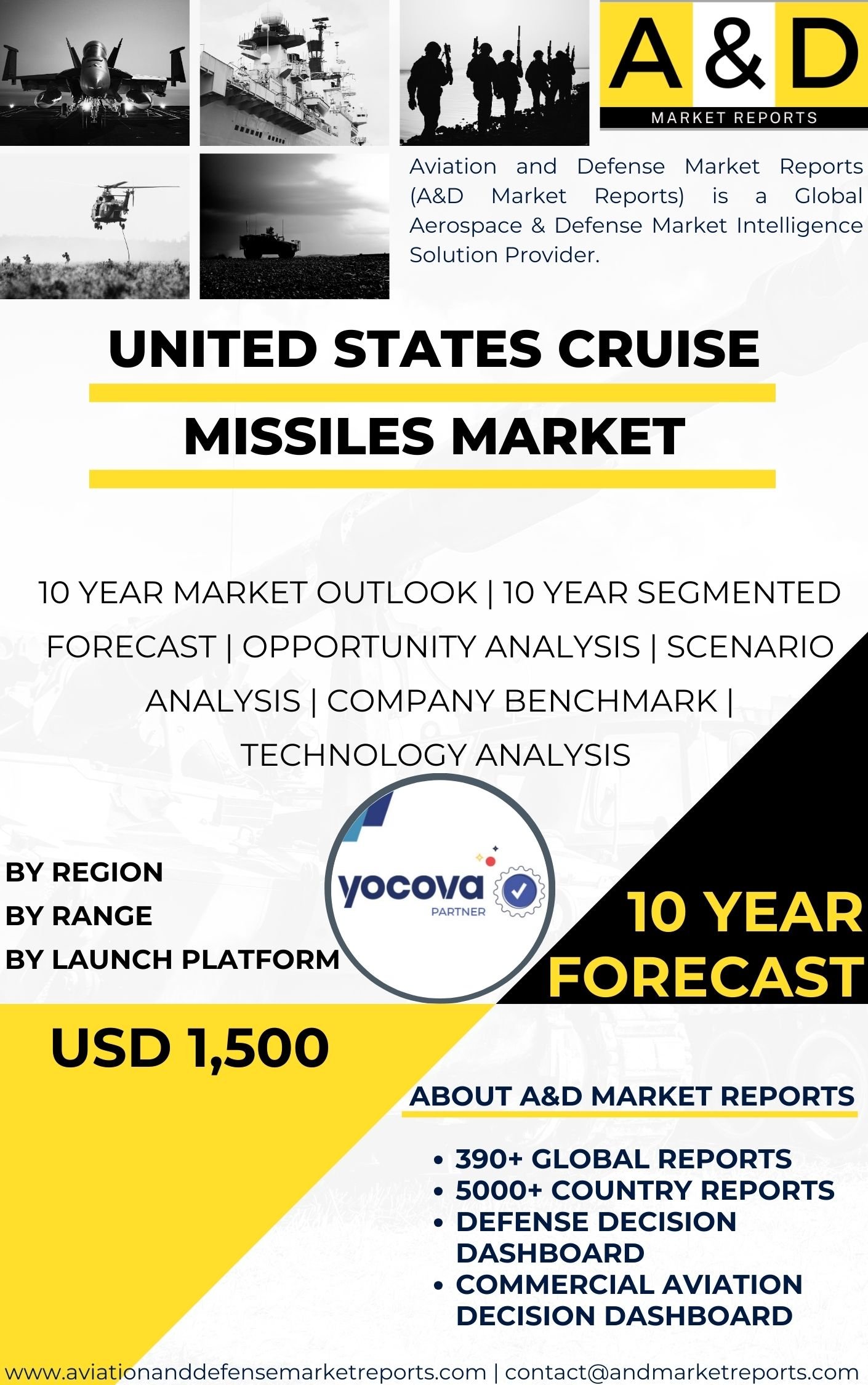 A & D
MARKET REPORTS

Aviation and Defense Market Reports (A&D Market Reports) is a Global Aerospace & Defense Market Intelligence Solution Provider.

UNITED STATES CRUISE MISSILES MARKET

10 YEAR MARKET OUTLOOK | 10 YEAR SEGMENTED FORECAST | OPPORTUNITY ANALYSIS | SCENARIO ANALYSIS | COMPANY BENCHMARK | TECHNOLOGY ANALYSIS

BY REGION
BY RANGE
BY LAUNCH PLATFORM

yocova
PARTNER

10 YEAR FORECAST

USD 1,500

ABOUT A&D MARKET REPORTS

• 390+ GLOBAL REPORTS
• 5000+ COUNTRY REPORTS
• DEFENSE DECISION DASHBOARD
• COMMERCIAL AVIATION DECISION DASHBOARD

www.aviationanddefensemarketreports.com | contact@andmarketreports.com